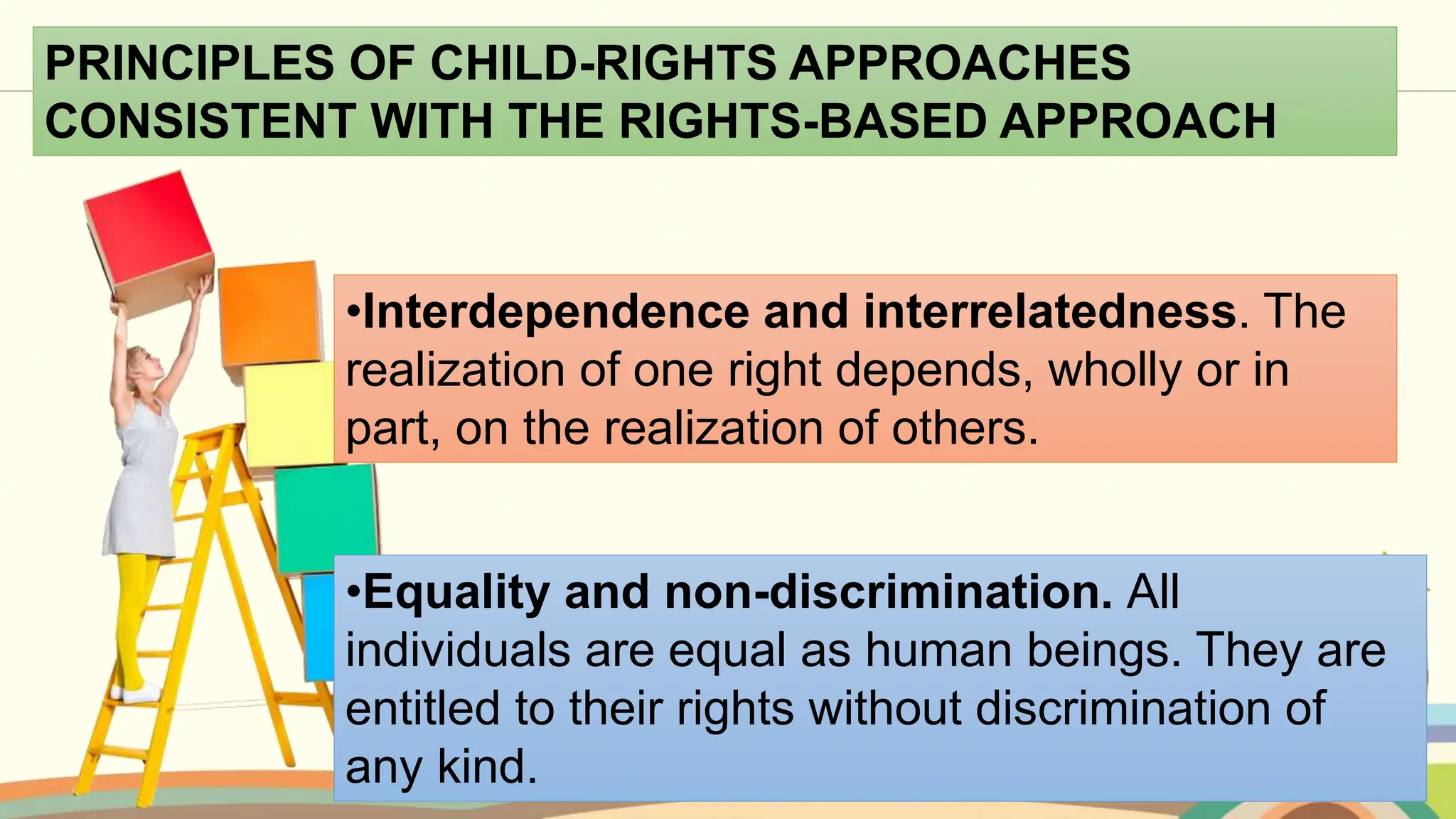 PRINCIPLES OF CHILD-RIGHTS APPROACHES CONSISTENT WITH THE RIGHTS-BASED APPROACH

•Interdependence and interrelatedness. The realization of one right depends, wholly or in part, on the realization of others.

•Equality and non-discrimination. All individuals are equal as human beings. They are entitled to their rights without discrimination of any kind.